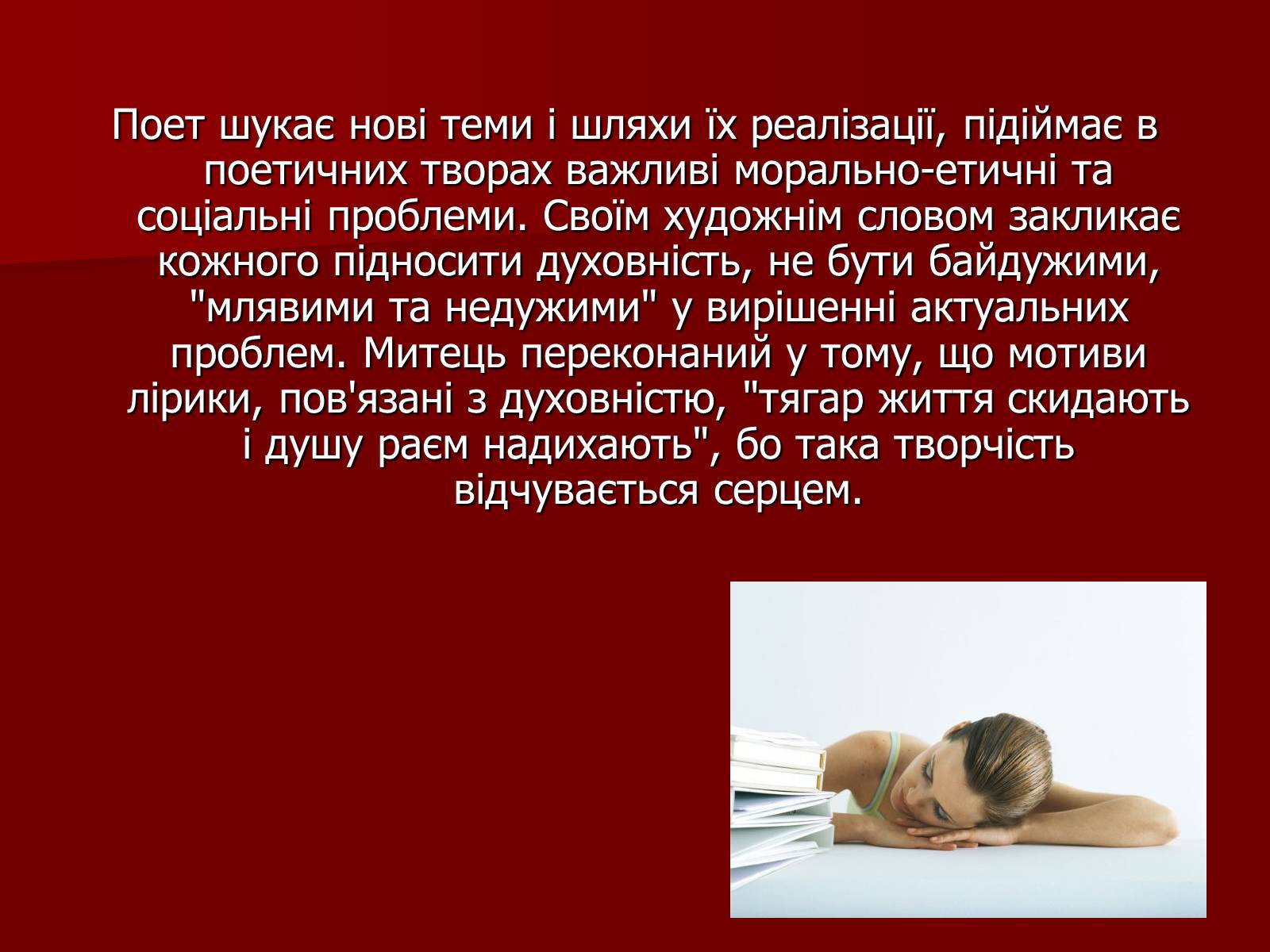 Поет шукає нові теми і шляхи їх реалізації, підіймає в поетичних творах важливі морально-етичні та соціальні проблеми. Своїм художнім словом закликає кожного підносити духовність, не бути байдужими, "млявими та недужими" у вирішенні актуальних проблем. Митець переконаний у тому, що мотиви лірики, пов'язані з духовністю, "тягар життя скидають і душу раєм надихають", бо така творчість відчувається серцем.